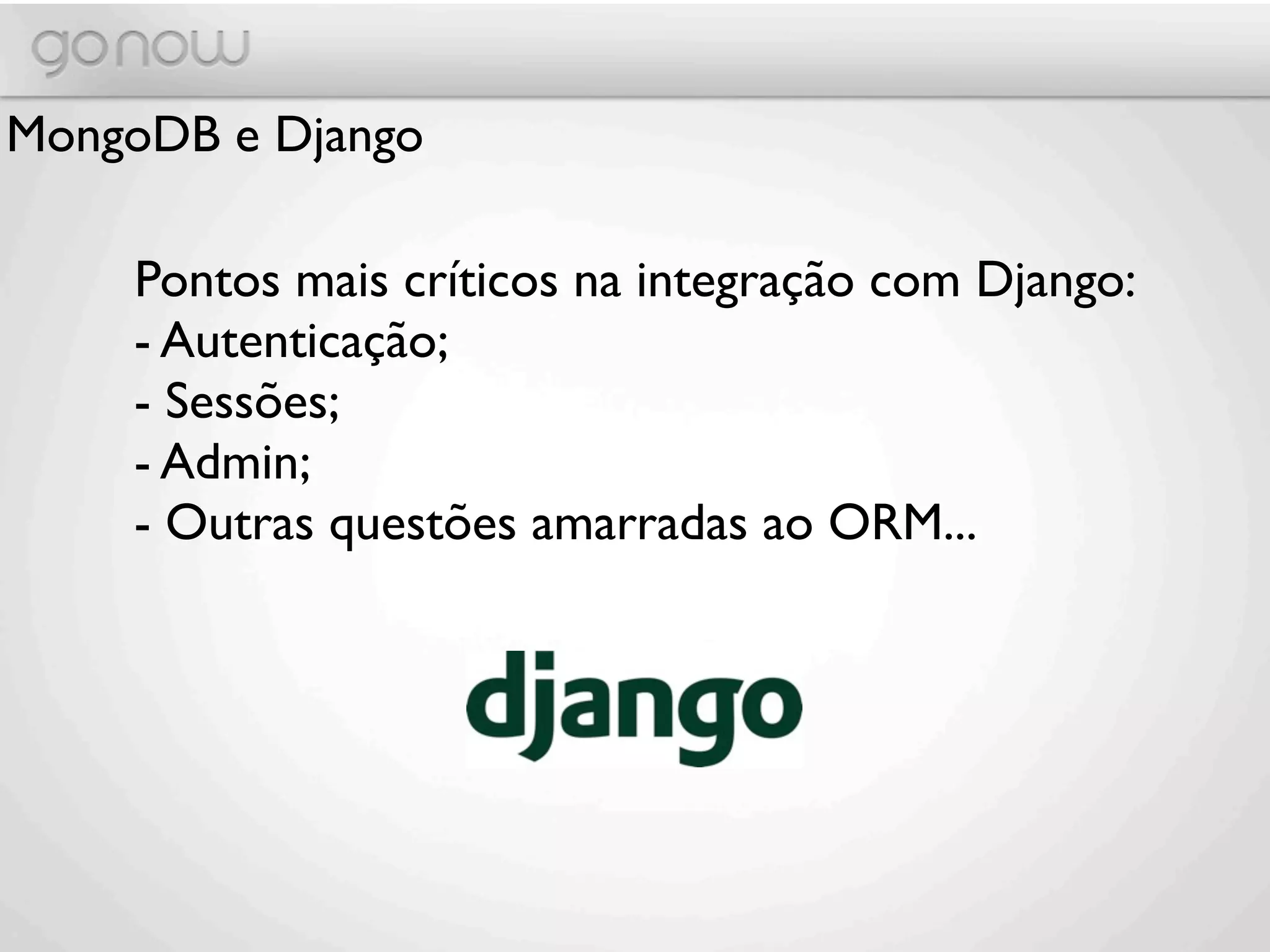 gonow

MongoDB e Django

Pontos mais críticos na integração com Django:
- Autenticação;
- Sessões;
- Admin;
- Outras questões amarradas ao ORM...

django